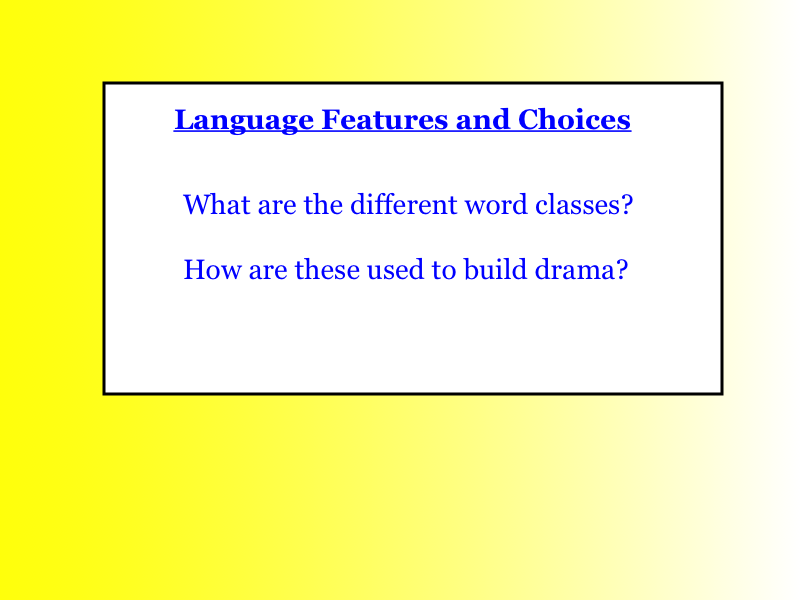 Language Features and Choices

What are the different word classes?

How are these used to build drama?